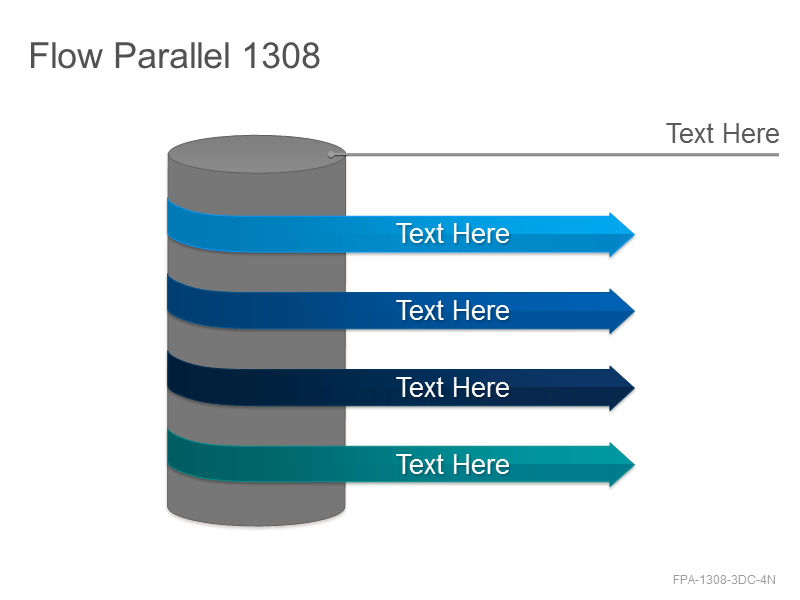 Flow Parallel 1308

Text Here

Text Here

Text Here

Text Here

Text Here

FPA-1308-3DC-4N